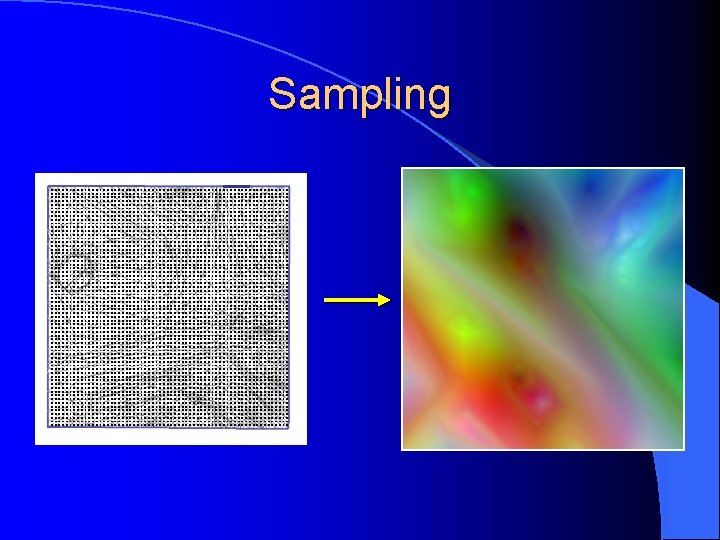 Sampling